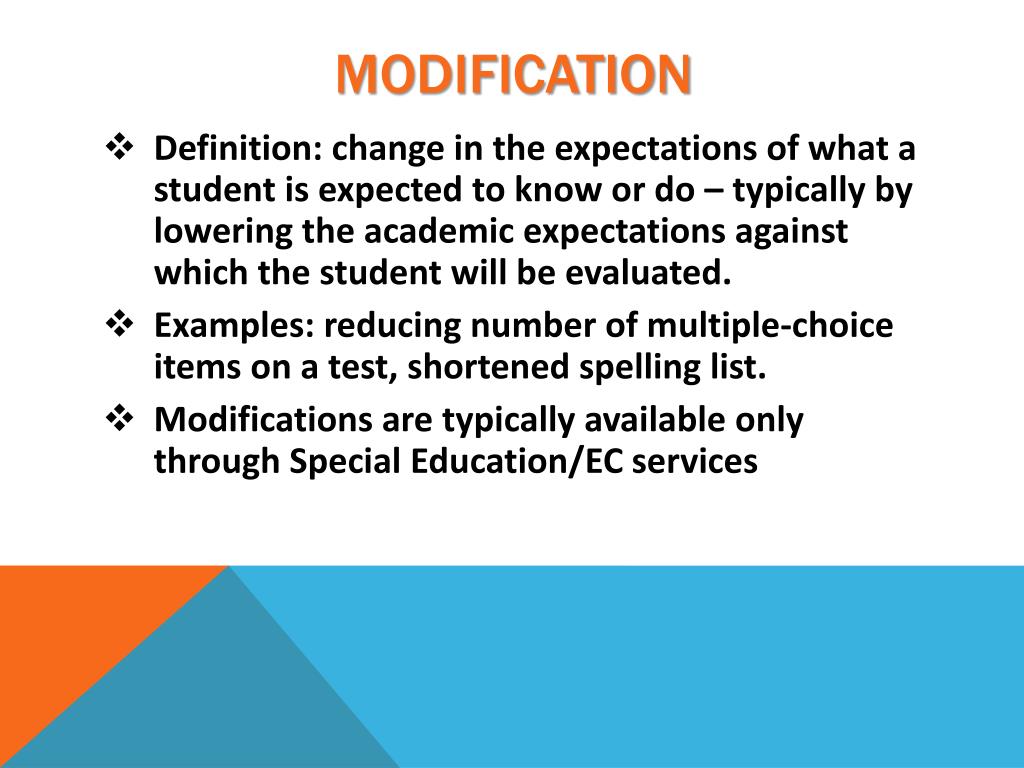 MODIFICATION

❖ Definition: change in the expectations of what a student is expected to know or do – typically by lowering the academic expectations against which the student will be evaluated.

❖ Examples: reducing number of multiple-choice items on a test, shortened spelling list.

❖ Modifications are typically available only through Special Education/EC services